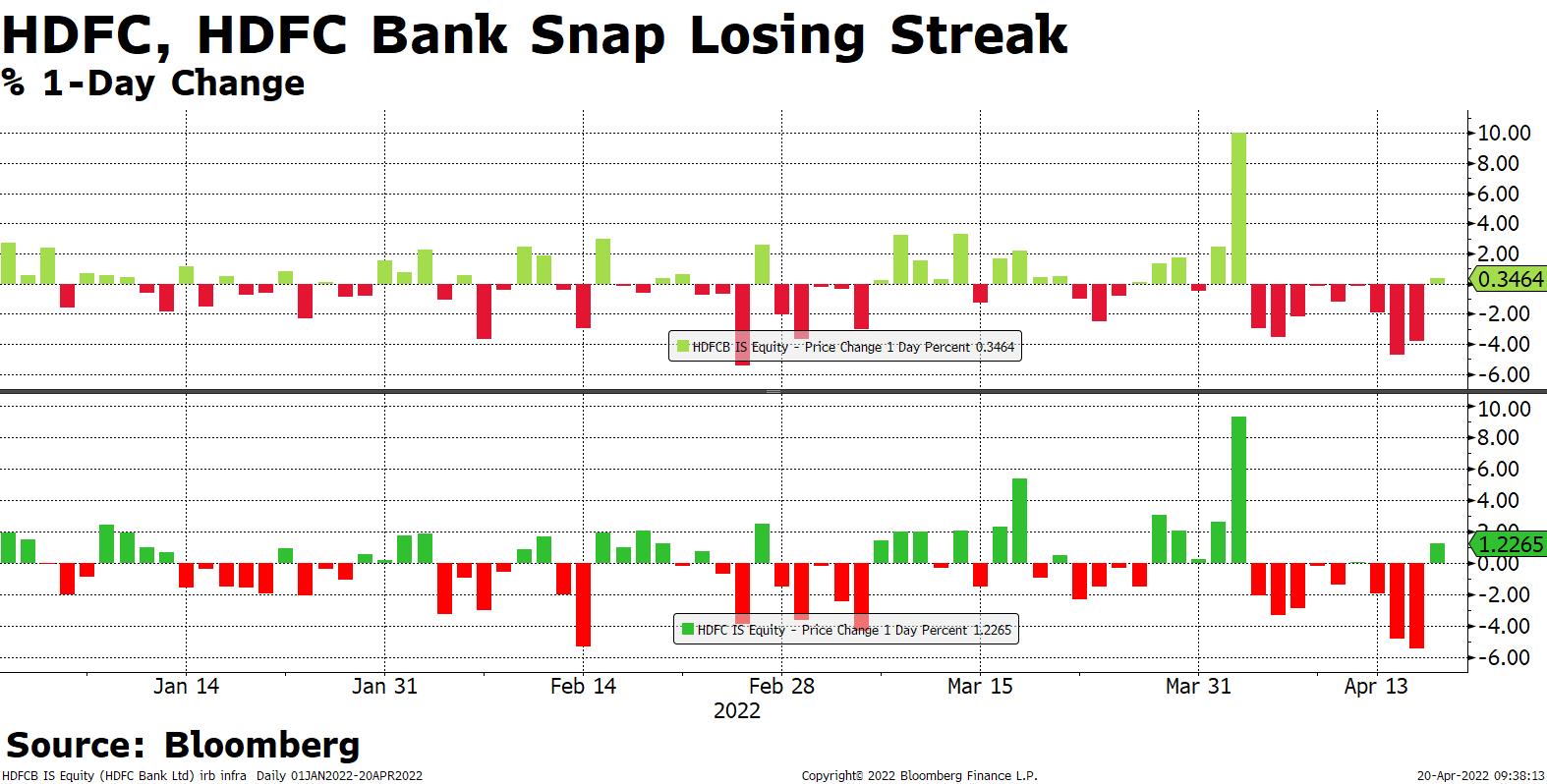 HDFC, HDFC Bank Snap Losing Streak
% 1-Day Change

10.00
8.00
6.00
4.00
2.00
0.3464
-2.00
-4.00
-6.00

HDFCB IS Equity - Price Change 1 Day Percent 0.3464

10.00
8.00
6.00
4.00
2.00
1.2265
0.00
-2.00
-4.00
-6.00

HDFC IS Equity - Price Change 1 Day Percent 1.2265

Jan 14
Jan 31
Feb 14
Feb 28
Mar 15
Mar 31
Apr 13
2022

Source: Bloomberg

HDFCB IS Equity (HDFC Bank Ltd) irb infra Daily 01JAN2022-20APR2022
Copyright© 2022 Bloomberg Finance L.P.
20-Apr-2022 09:38:13